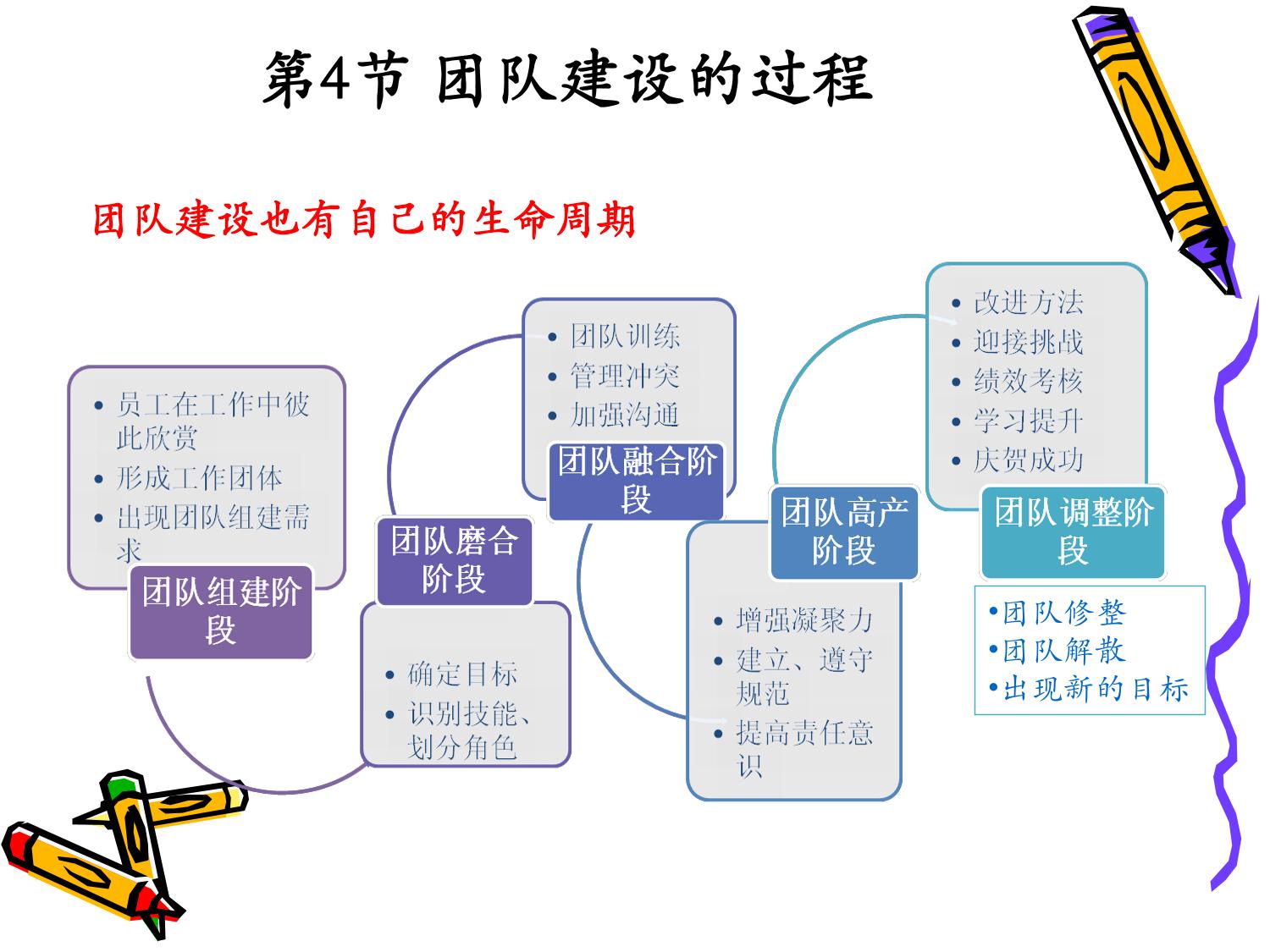 第4节 团队建设的过程

团队建设也有自己的生命周期

• 员工在工作中彼此欣赏
• 形成工作团体
• 出现团队组建需求

团队组建阶段

团队磨合阶段

• 确定目标
• 识别技能、划分角色

• 团队训练
• 管理冲突
• 加强沟通

团队融合阶段

团队高产阶段

• 增强凝聚力
• 建立、遵守规范
• 提高责任意识

• 改进方法
• 迎接挑战
• 绩效考核
• 学习提升
• 庆贺成功

团队调整阶段

•团队修整
•团队解散
•出现新的目标